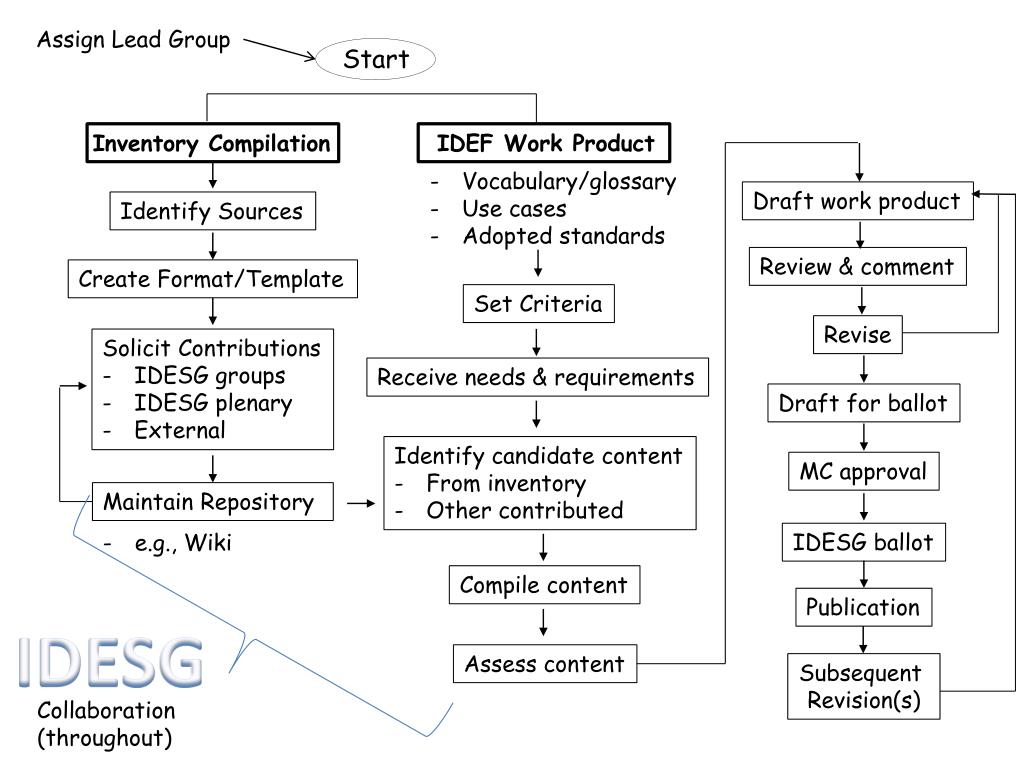 Assign Lead Group

Start

Inventory Compilation

Identify Sources

Create Format/Template

Solicit Contributions
- IDESG groups
- IDESG plenary
- External

Maintain Repository
- e.g., Wiki

IDESG

Collaboration (throughout)

IDEF Work Product
- Vocabulary/glossary
- Use cases
- Adopted standards

Set Criteria

Receive needs & requirements

Identify candidate content
- From inventory
- Other contributed

Compile content

Assess content

Draft work product

Review & comment

Revise

Draft for ballot

MC approval

IDESG ballot

Publication

Subsequent Revision(s)